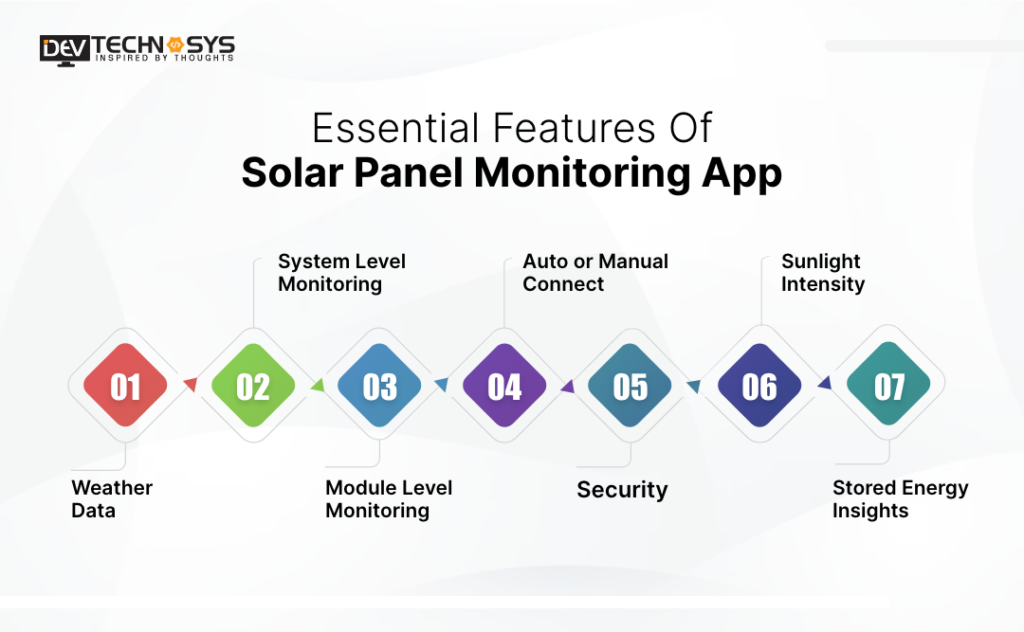 DEV TECHNOSYS
INSPIRED BY THOUGHTS

Essential Features Of
Solar Panel Monitoring App

System Level Monitoring

Auto or Manual Connect

Sunlight Intensity

01

02

03

04

05

06

07

Weather Data

Module Level Monitoring

Security

Stored Energy Insights